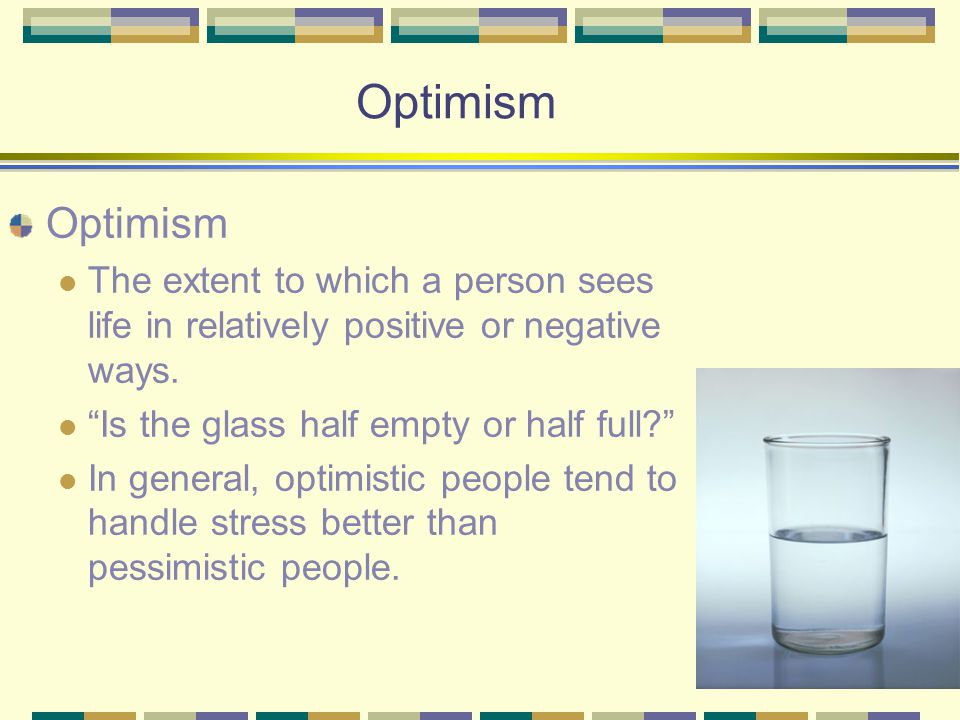 Optimism

Optimism

The extent to which a person sees life in relatively positive or negative ways.

“Is the glass half empty or half full?”

In general, optimistic people tend to handle stress better than pessimistic people.